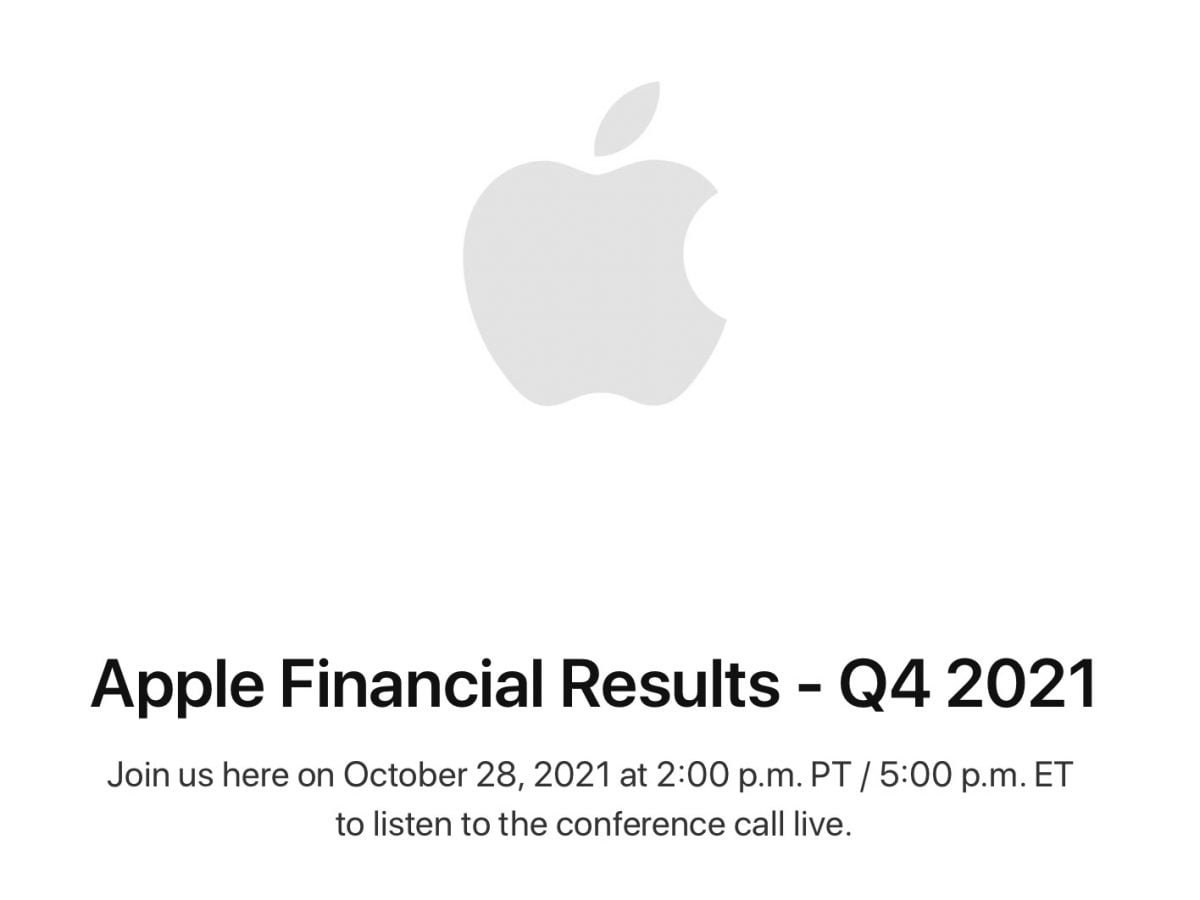 Apple Financial Results - Q4 2021

Join us here on October 28, 2021 at 2:00 p.m. PT / 5:00 p.m. ET to listen to the conference call live.